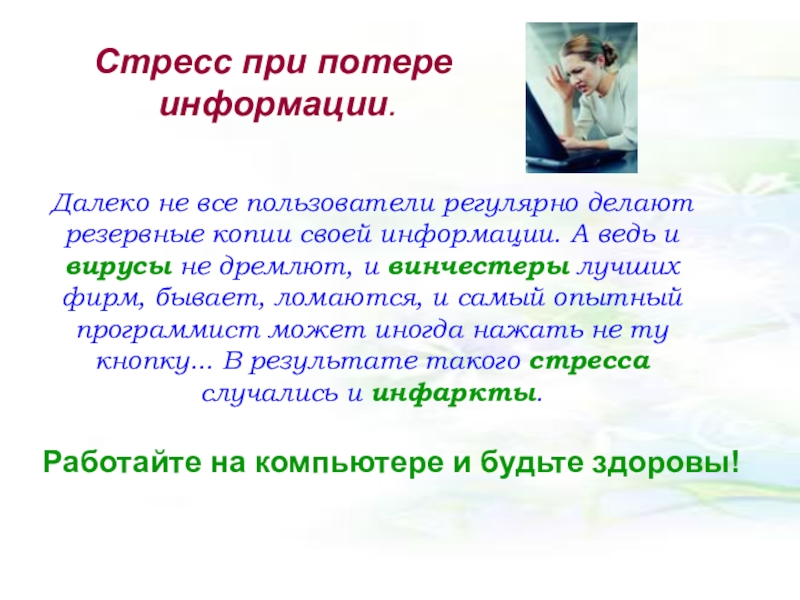 Стресс при потере информации.

Далеко не все пользователи регулярно делают резервные копии своей информации. А ведь и вирусы не дремлют, и винчестеры лучших фирм, бывает, ломаются, и самый опытный программист может иногда нажать не ту кнопку... В результате такого стресса случались и инфаркты.

Работайте на компьютере и будьте здоровы!